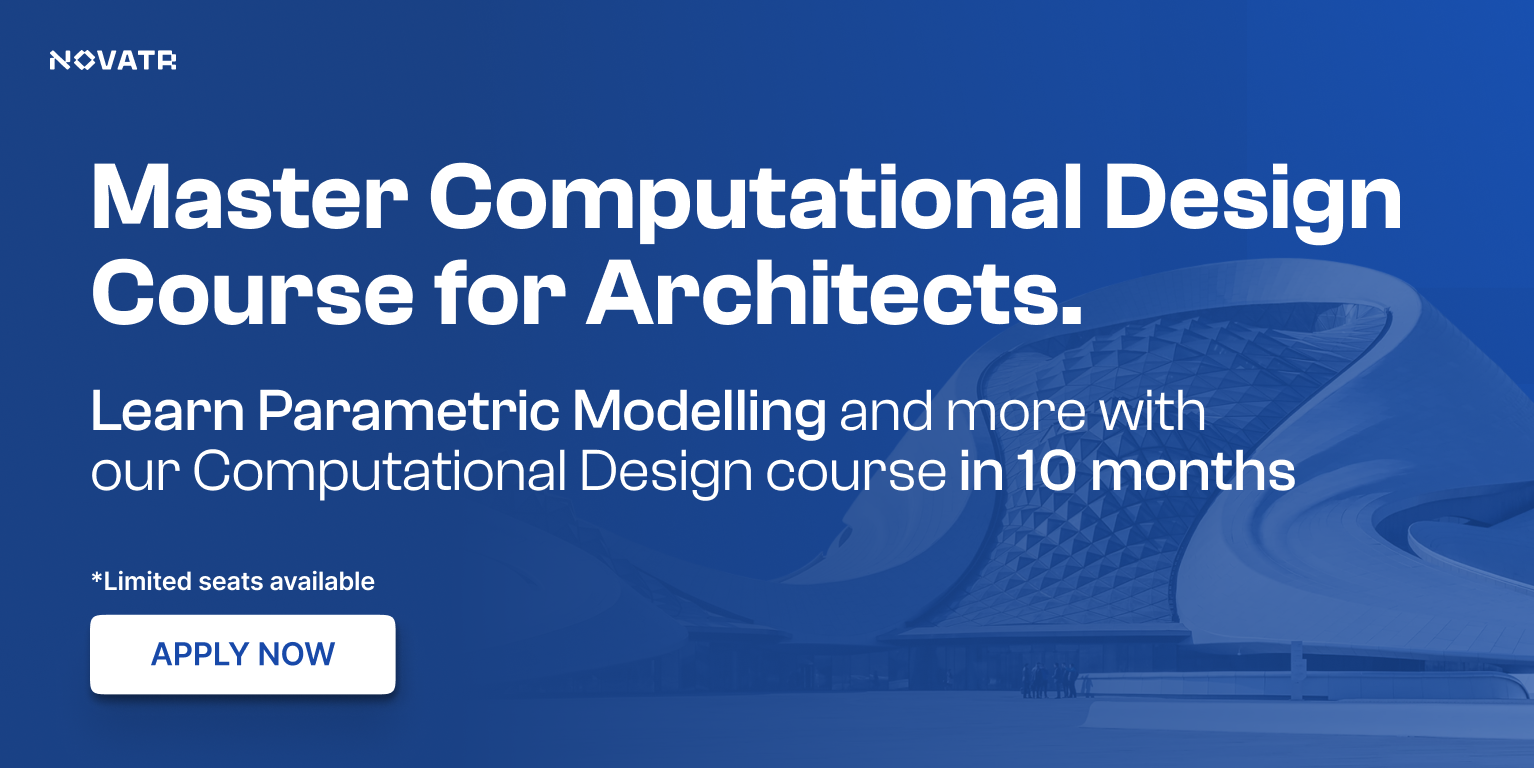 NOVATR

Master Computational Design Course for Architects.

Learn Parametric Modelling and more with our Computational Design course in 10 months

*Limited seats available

APPLY NOW